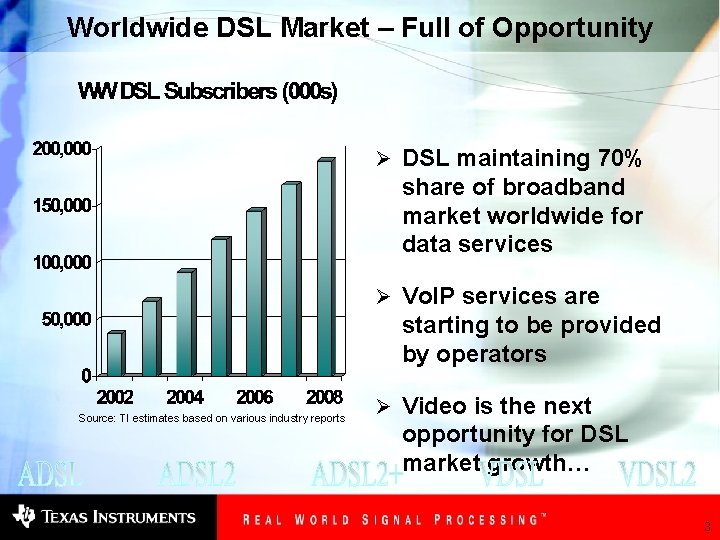 Worldwide DSL Market – Full of Opportunity

WW DSL Subscribers (000s)

200,000
150,000
100,000
50,000
0

2002 2004 2006 2008

Source: TI estimates based on various industry reports

➢ DSL maintaining 70% share of broadband market worldwide for data services

➢ VoIP services are starting to be provided by operators

➢ Video is the next opportunity for DSL market growth…

ADSL ADSL2 ADSL2+ VDSL VDSL2

TEXAS INSTRUMENTS

REAL WORLD SIGNAL PROCESSING™

3